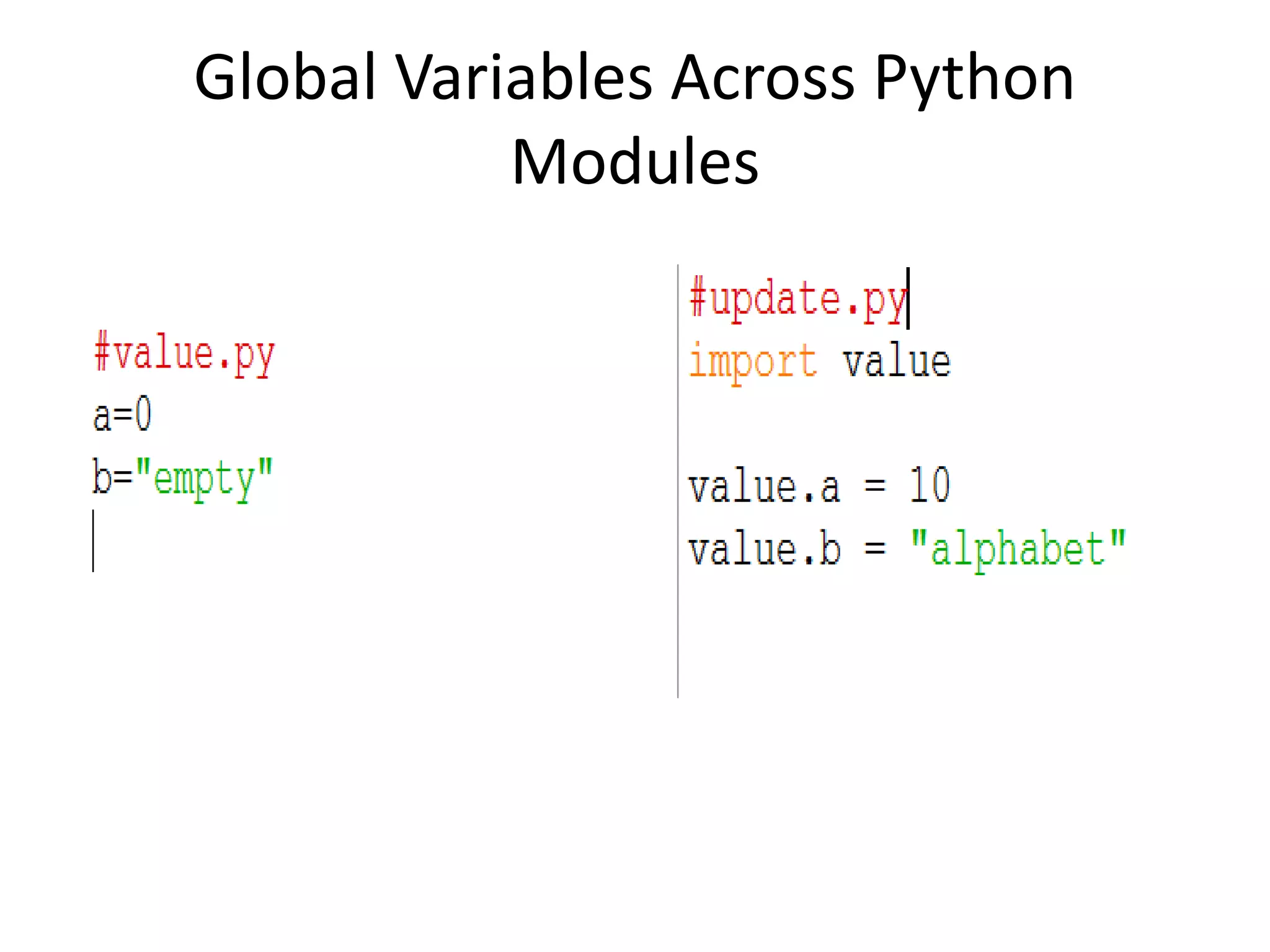 Global Variables Across Python Modules

#value.py
a=0
b="empty"

#update.py
import value

value.a = 10
value.b = "alphabet"